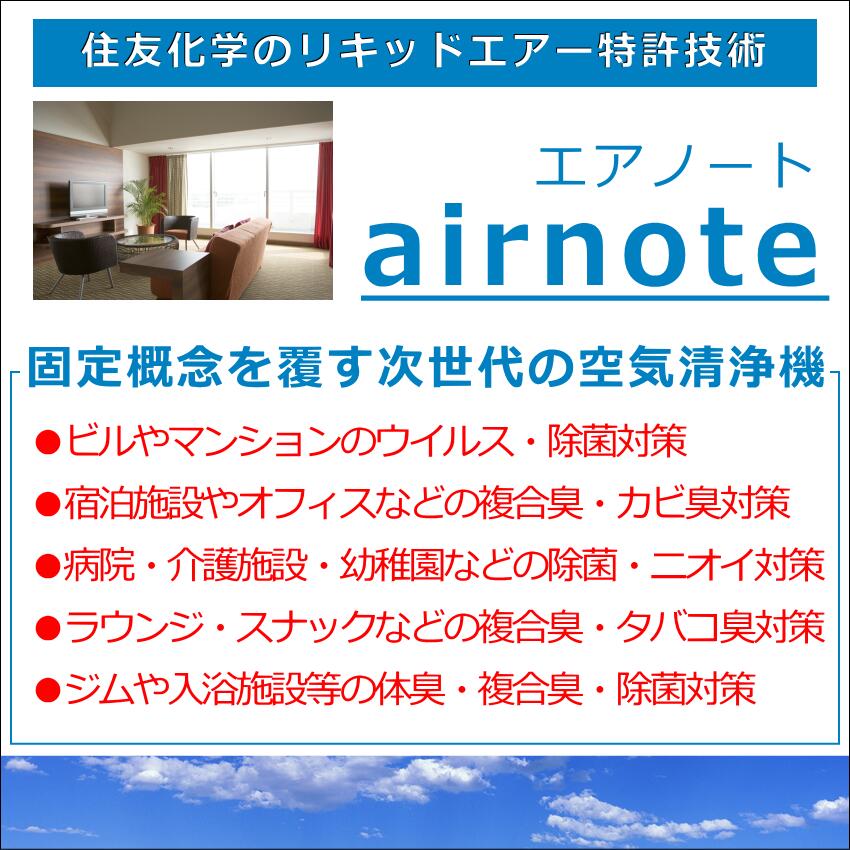 住友化学のリキッドエアー特許技術

エアノート
airnote

固定概念を覆す次世代の空気清浄機

●ビルやマンションのウイルス・除菌対策
●宿泊施設やオフィスなどの複合臭・カビ臭対策
●病院・介護施設・幼稚園などの除菌・ニオイ対策
●ラウンジ・スナックなどの複合臭・タバコ臭対策
●ジムや入浴施設等の体臭・複合臭・除菌対策